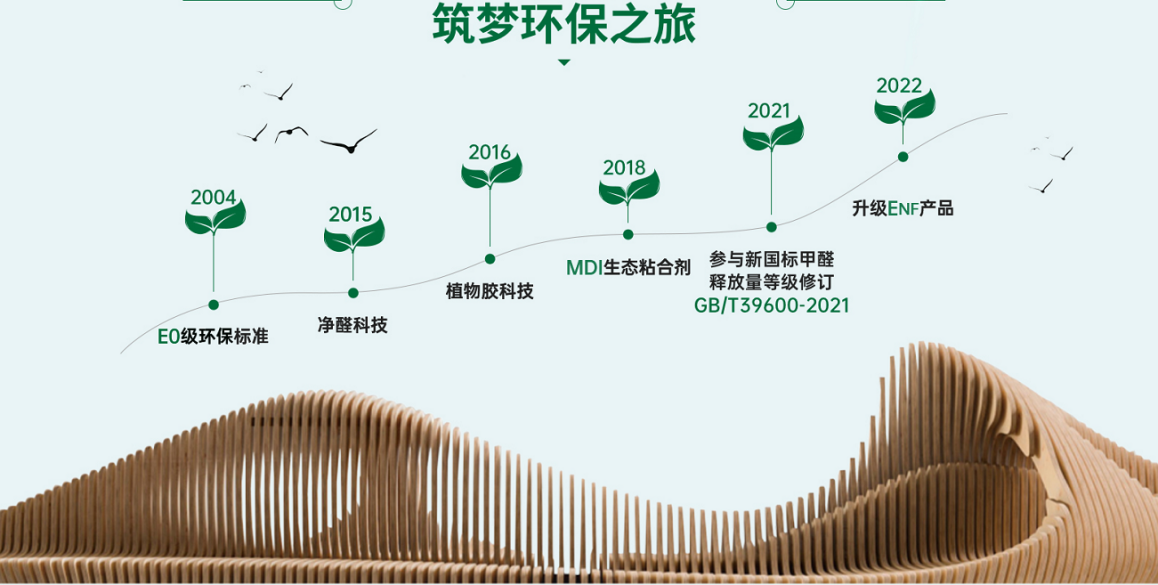 筑梦环保之旅

2004
E0级环保标准

2015
净醛科技

2016
植物胶科技

2018
MDI生态粘合剂

2021
参与新国标甲醛释放量等级修订
GB/T39600-2021

2022
升级ENF产品